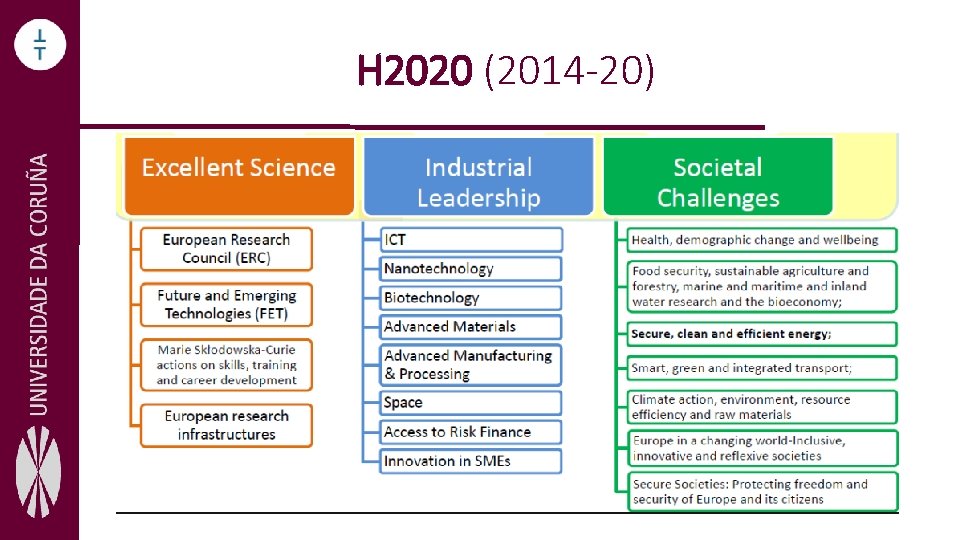 UNIVERSIDADE DA CORUÑA

H2020 (2014-20)

Excellent Science

European Research Council (ERC)

Future and Emerging Technologies (FET)

Marie Sklodowska-Curie actions on skills, training and career development

European research infrastructures

Industrial Leadership

ICT

Nanotechnology

Biotechnology

Advanced Materials

Advanced Manufacturing & Processing

Space

Access to Risk Finance

Innovation in SMEs

Societal Challenges

Health, demographic change and wellbeing

Food security, sustainable agriculture and forestry, marine and maritime and inland water research and the bioeconomy;

Secure, clean and efficient energy;

Smart, green and integrated transport;

Climate action, environment, resource efficiency and raw materials

Europe in a changing world-Inclusive, innovative and reflexive societies

Secure Societies: Protecting freedom and security of Europe and its citizens